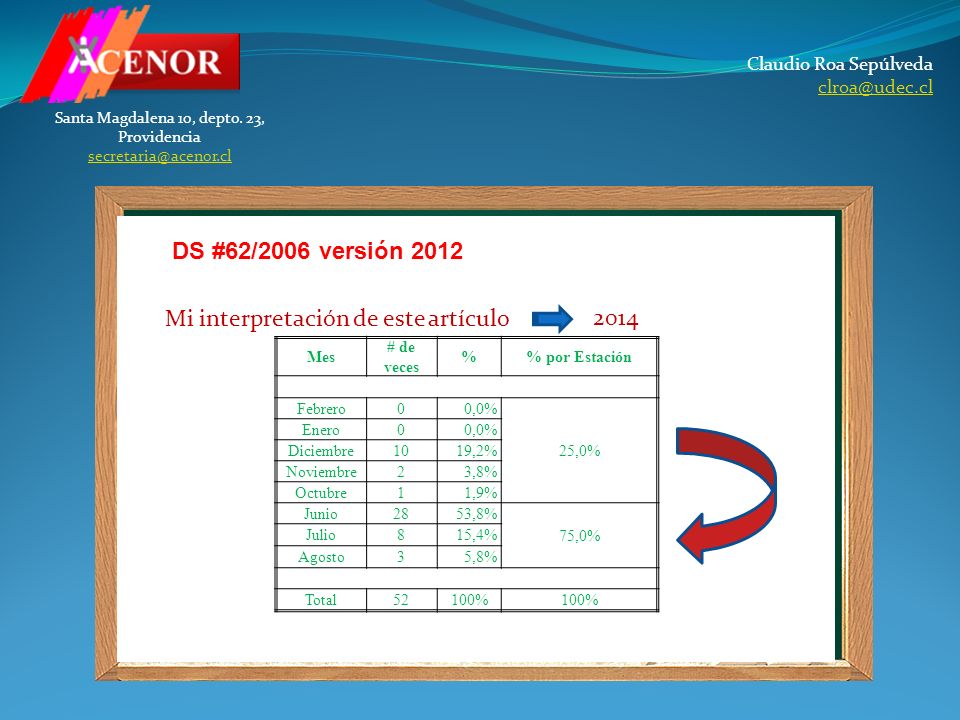 ACENOR

Santa Magdalena 10, depto. 23, Providencia
secretaria@acenor.cl

Claudio Roa Sepúlveda
clroa@udec.cl

DS #62/2006 versión 2012

Mi interpretación de este artículo 2014

| Mes | # de veces | % | % por Estación |
|---|---|---|---|
| | | | |
| Febrero | 0 | 0,0% | 25,0% |
| Enero | 0 | 0,0% | |
| Diciembre | 10 | 19,2% | |
| Noviembre | 2 | 3,8% | |
| Octubre | 1 | 1,9% | |
| Junio | 28 | 53,8% | 75,0% |
| Julio | 8 | 15,4% | |
| Agosto | 3 | 5,8% | |
| | | | |
| Total | 52 | 100% | 100% |